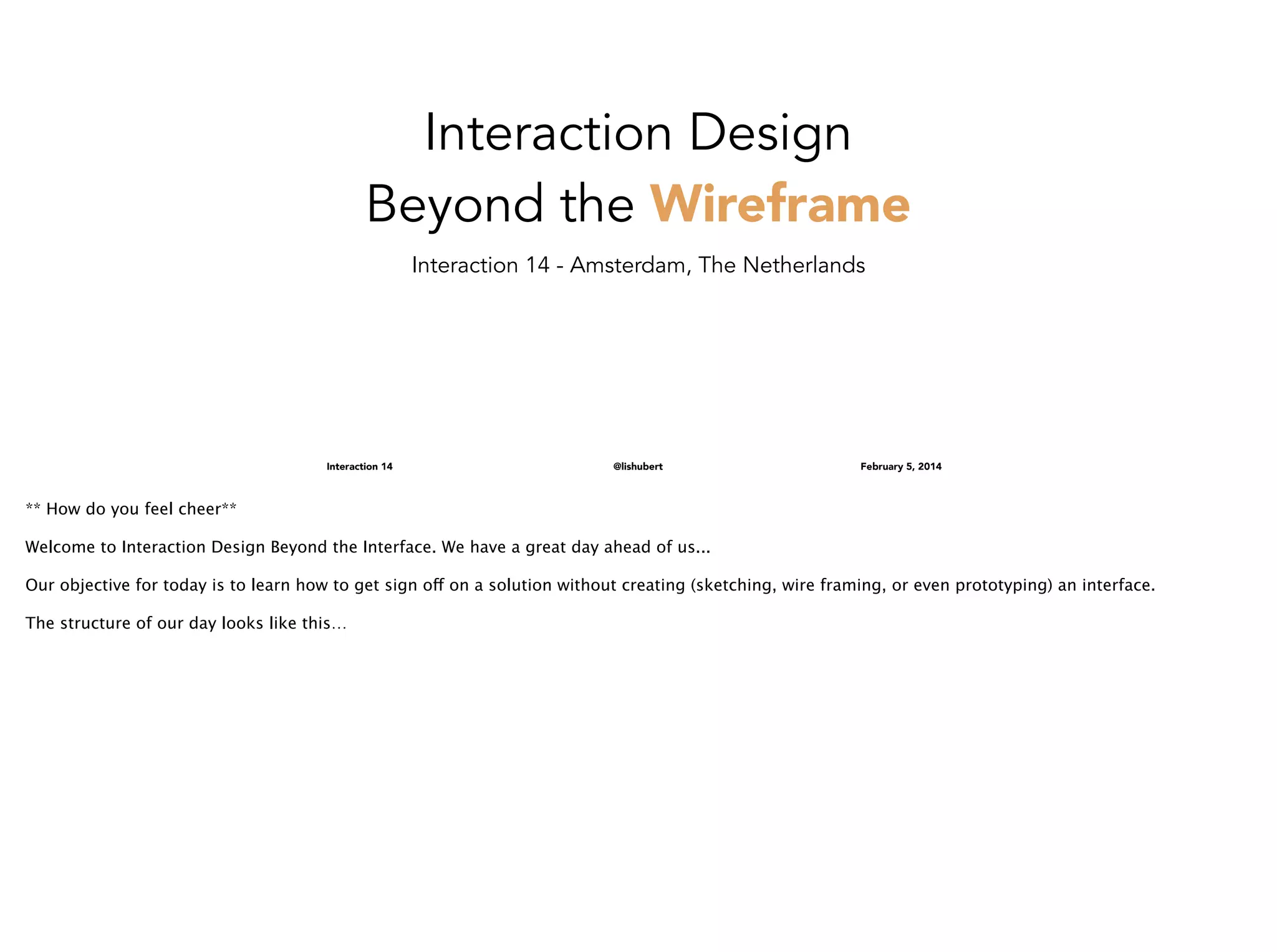 Interaction Design
Beyond the Wireframe

Interaction 14 - Amsterdam, The Netherlands

Interaction 14

@lishubert

February 5, 2014

** How do you feel cheer**

Welcome to Interaction Design Beyond the Interface. We have a great day ahead of us...

Our objective for today is to learn how to get sign off on a solution without creating (sketching, wire framing, or even prototyping) an interface.

The structure of our day looks like this...